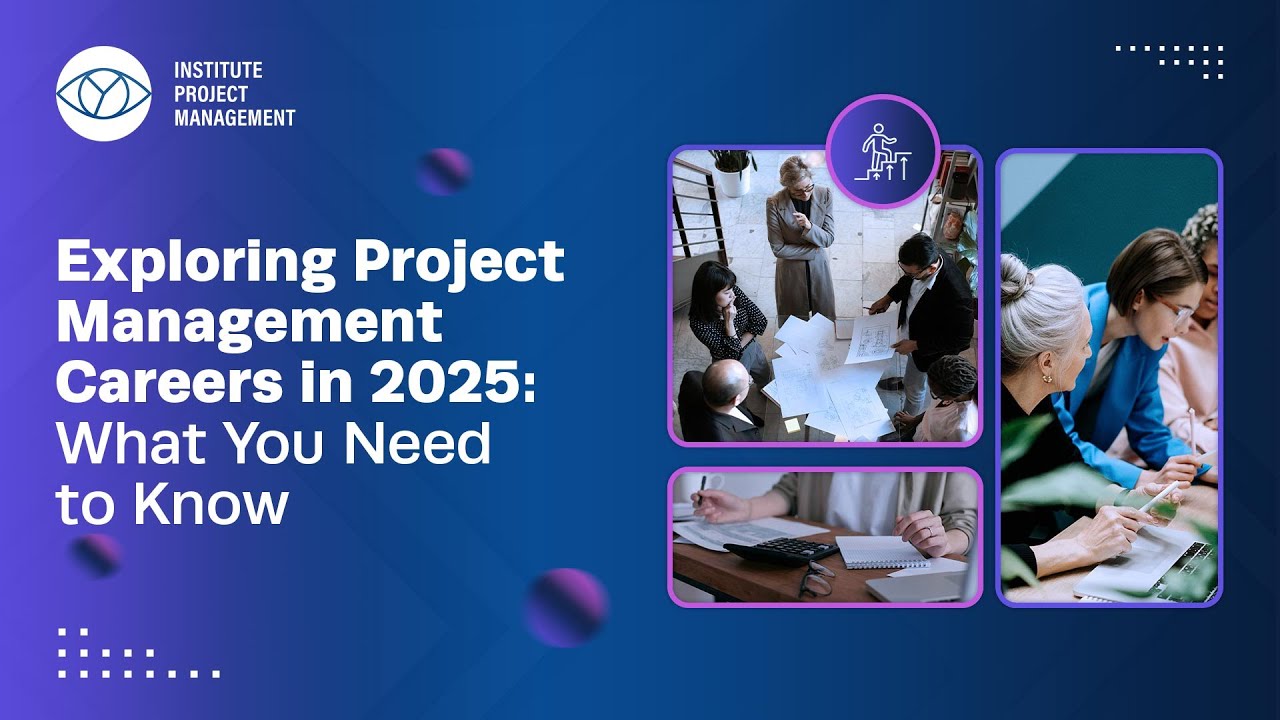 INSTITUTE
PROJECT
MANAGEMENT

Exploring Project Management Careers in 2025: What You Need to Know